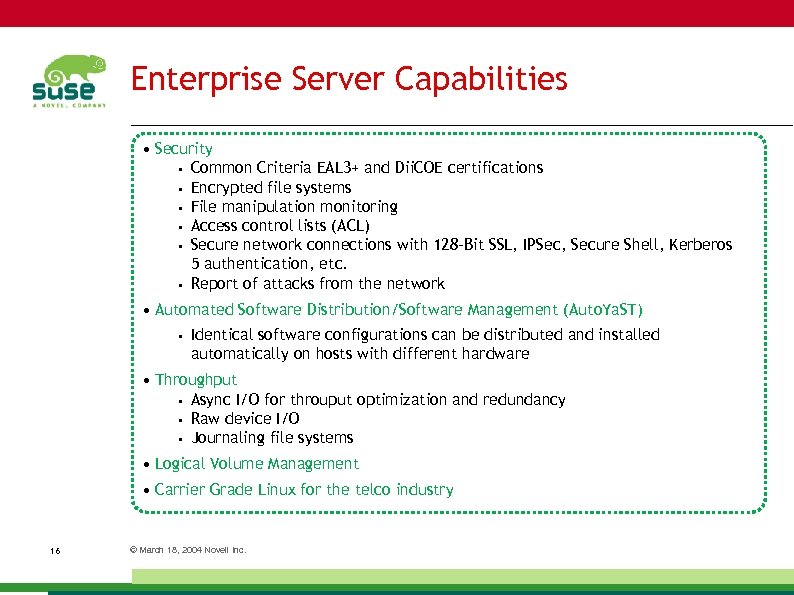 suse
A NOVELL COMPANY

Enterprise Server Capabilities

• Security
▪ Common Criteria EAL3+ and DiiCOE certifications
▪ Encrypted file systems
▪ File manipulation monitoring
▪ Access control lists (ACL)
▪ Secure network connections with 128-Bit SSL, IPSec, Secure Shell, Kerberos 5 authentication, etc.
▪ Report of attacks from the network

• Automated Software Distribution/Software Management (AutoYaST)
▪ Identical software configurations can be distributed and installed automatically on hosts with different hardware

• Throughput
▪ Async I/O for throuput optimization and redundancy
▪ Raw device I/O
▪ Journaling file systems

• Logical Volume Management

• Carrier Grade Linux for the telco industry

16

© March 18, 2004 Novell Inc.